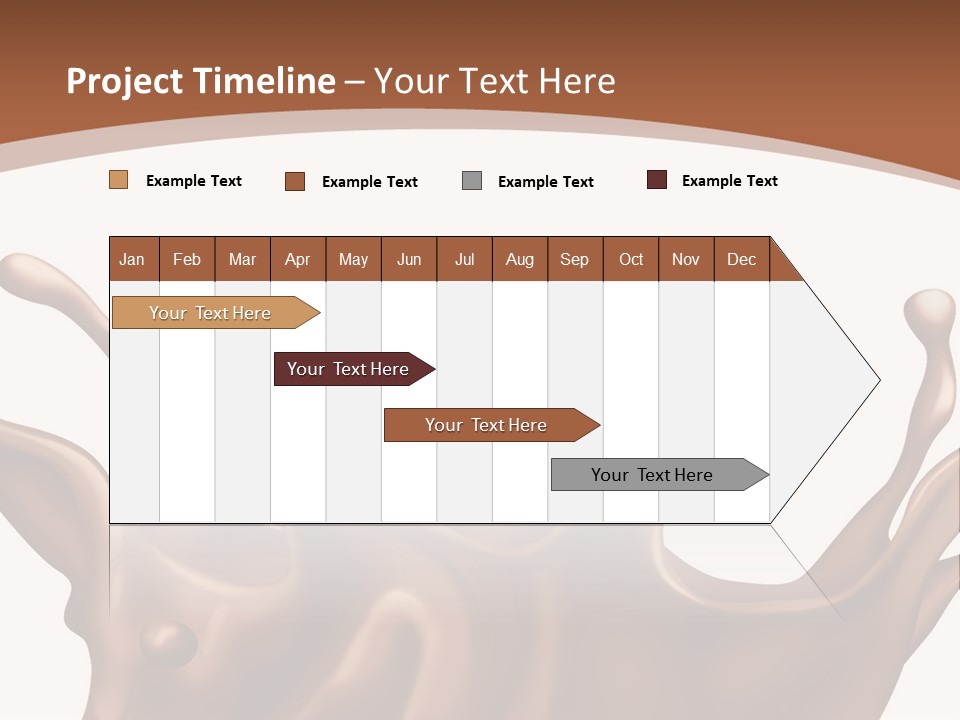 Project Timeline – Your Text Here

Example Text Example Text Example Text Example Text

| Jan | Feb | Mar | Apr | May | Jun | Jul | Aug | Sep | Oct | Nov | Dec |
|---|---|---|---|---|---|---|---|---|---|---|---|

Your Text Here

Your Text Here

Your Text Here

Your Text Here